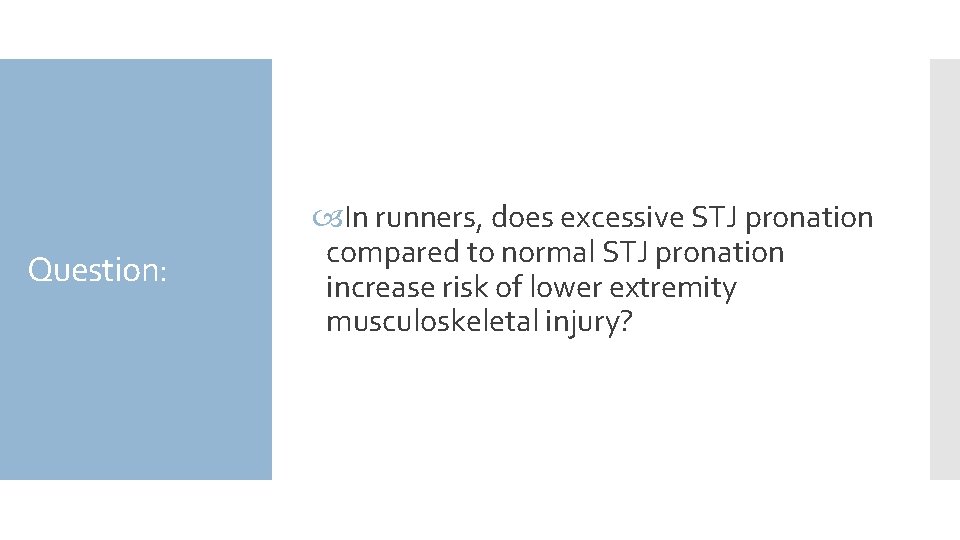 Question:

In runners, does excessive STJ pronation compared to normal STJ pronation increase risk of lower extremity musculoskeletal injury?